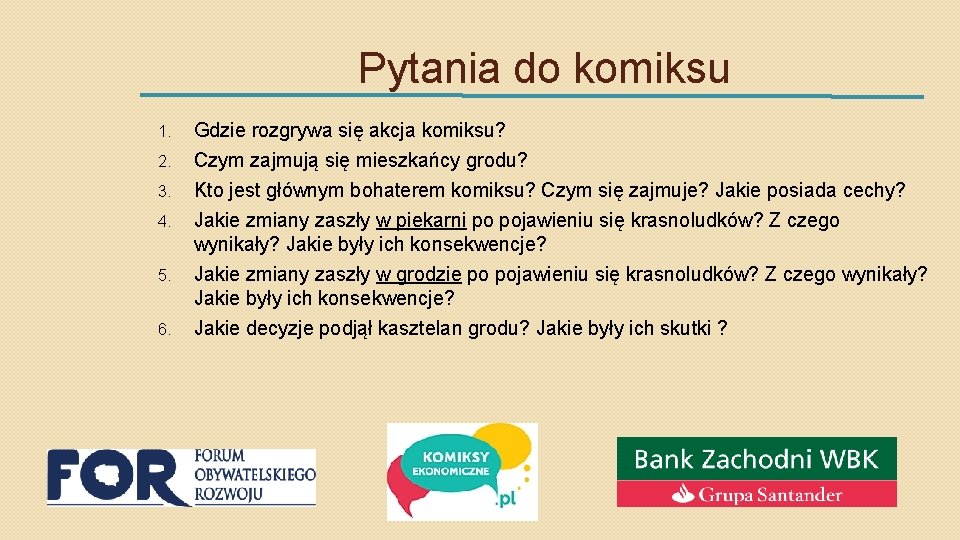 Pytania do komiksu

1. Gdzie rozgrywa się akcja komiksu?
2. Czym zajmują się mieszkańcy grodu?
3. Kto jest głównym bohaterem komiksu? Czym się zajmuje? Jakie posiada cechy?
4. Jakie zmiany zaszły w piekarni po pojawieniu się krasnoludków? Z czego wynikały? Jakie były ich konsekwencje?
5. Jakie zmiany zaszły w grodzie po pojawieniu się krasnoludków? Z czego wynikały? Jakie były ich konsekwencje?
6. Jakie decyzje podjął kasztelan grodu? Jakie były ich skutki ?

FOR
FORUM
OBYWATELSKIEGO
ROZWOJU

KOMIKSY
EKONOMICZNE
.pl

Bank Zachodni WBK
Grupa Santander